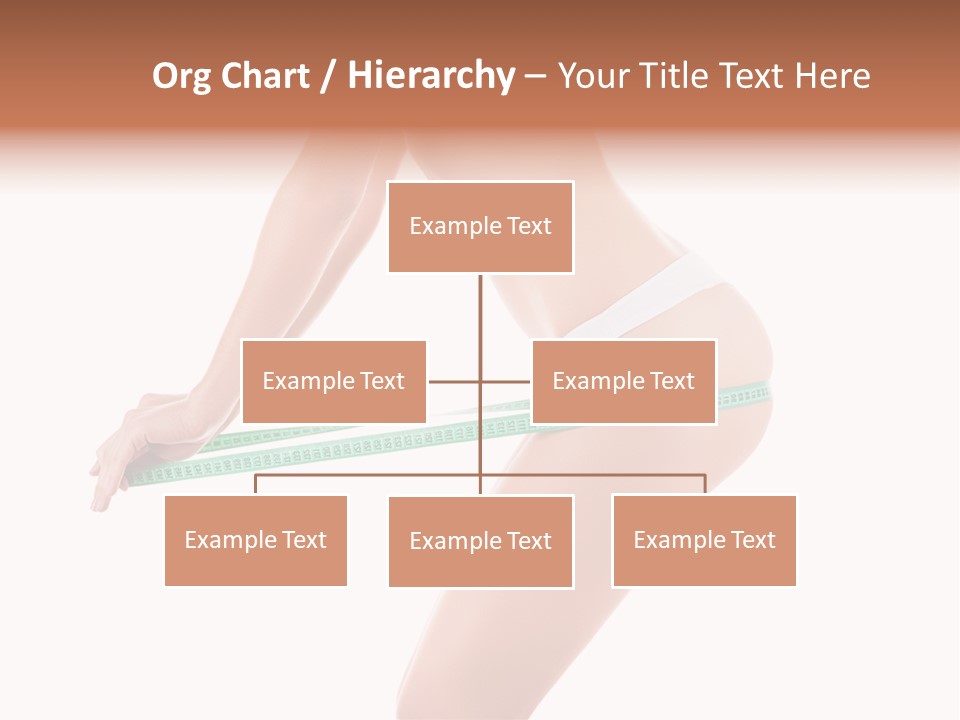 Org Chart / Hierarchy – Your Title Text Here

Example Text

Example Text

Example Text

Example Text

Example Text

Example Text